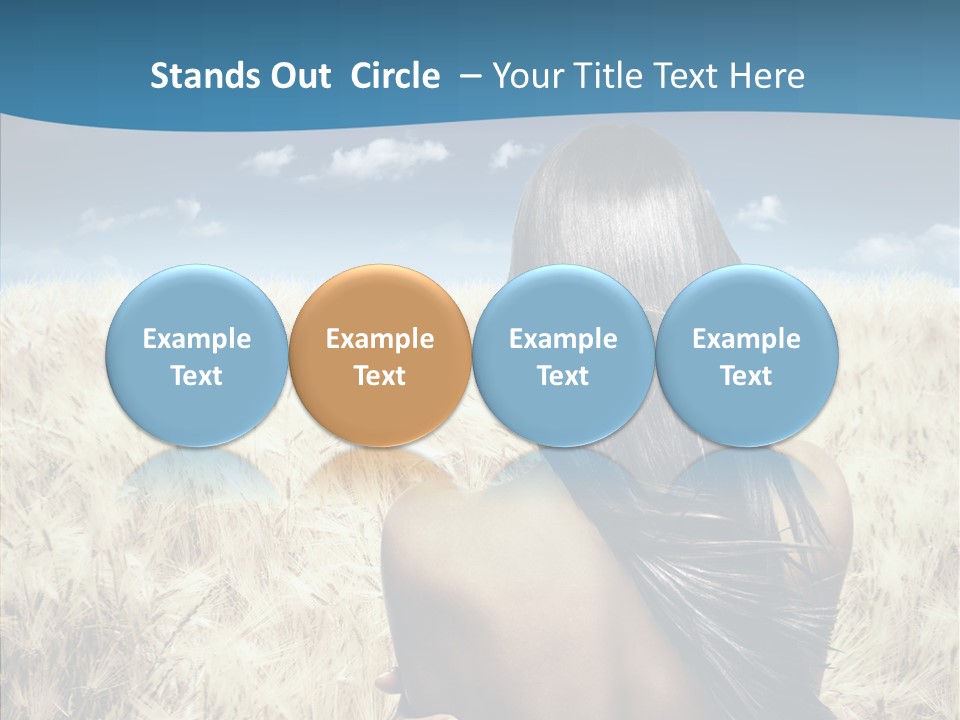 Stands Out Circle – Your Title Text Here

Example Text

Example Text

Example Text

Example Text